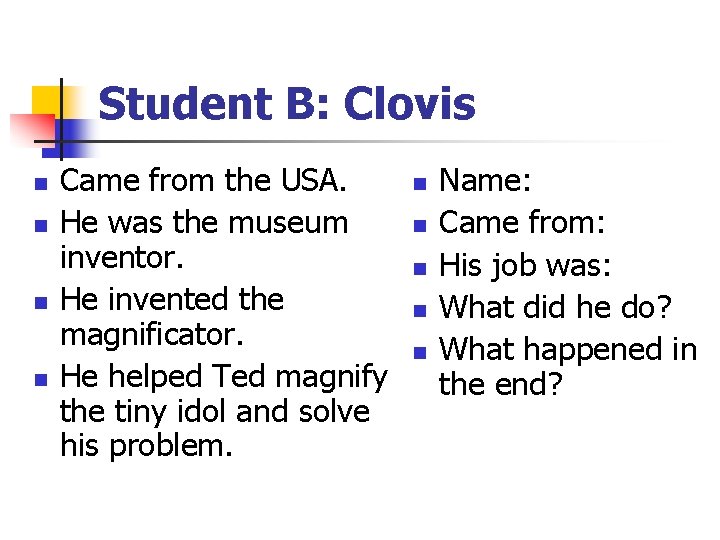 Student B: Clovis

- Came from the USA.
- He was the museum inventor.
- He invented the magnificator.
- He helped Ted magnify the tiny idol and solve his problem.

- Name:
- Came from:
- His job was:
- What did he do?
- What happened in the end?